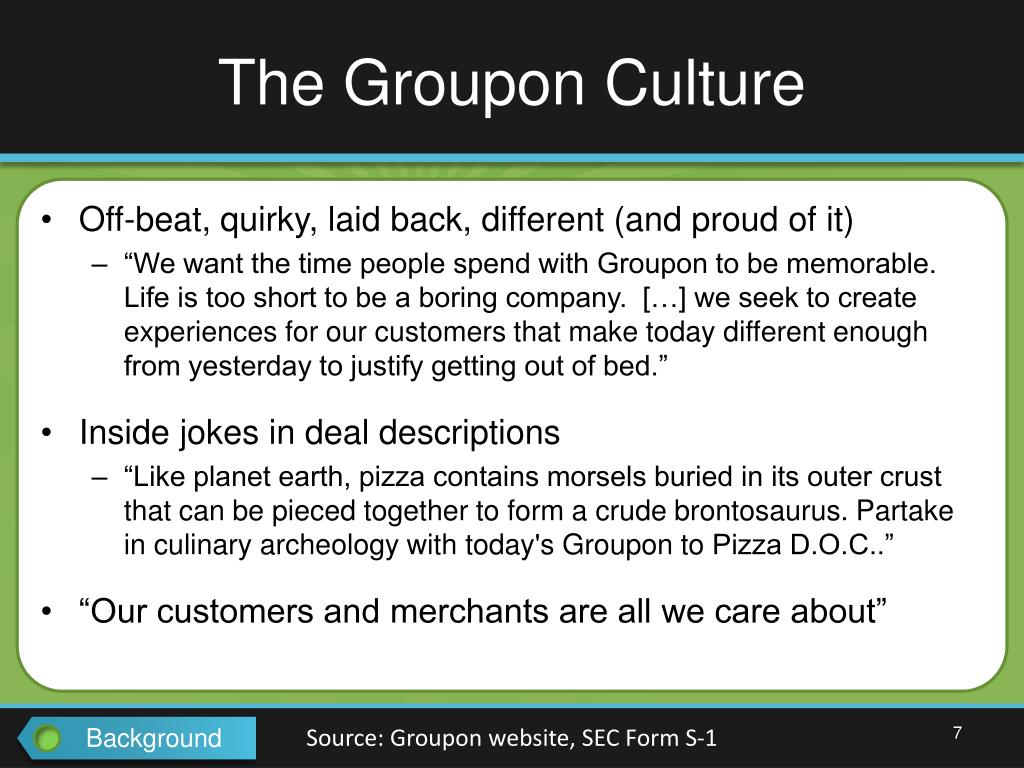 The Groupon Culture

• Off-beat, quirky, laid back, different (and proud of it)
– “We want the time people spend with Groupon to be memorable. Life is too short to be a boring company. […] we seek to create experiences for our customers that make today different enough from yesterday to justify getting out of bed.”

• Inside jokes in deal descriptions
– “Like planet earth, pizza contains morsels buried in its outer crust that can be pieced together to form a crude brontosaurus. Partake in culinary archeology with today's Groupon to Pizza D.O.C..”

• “Our customers and merchants are all we care about”

Background

Source: Groupon website, SEC Form S-1

7